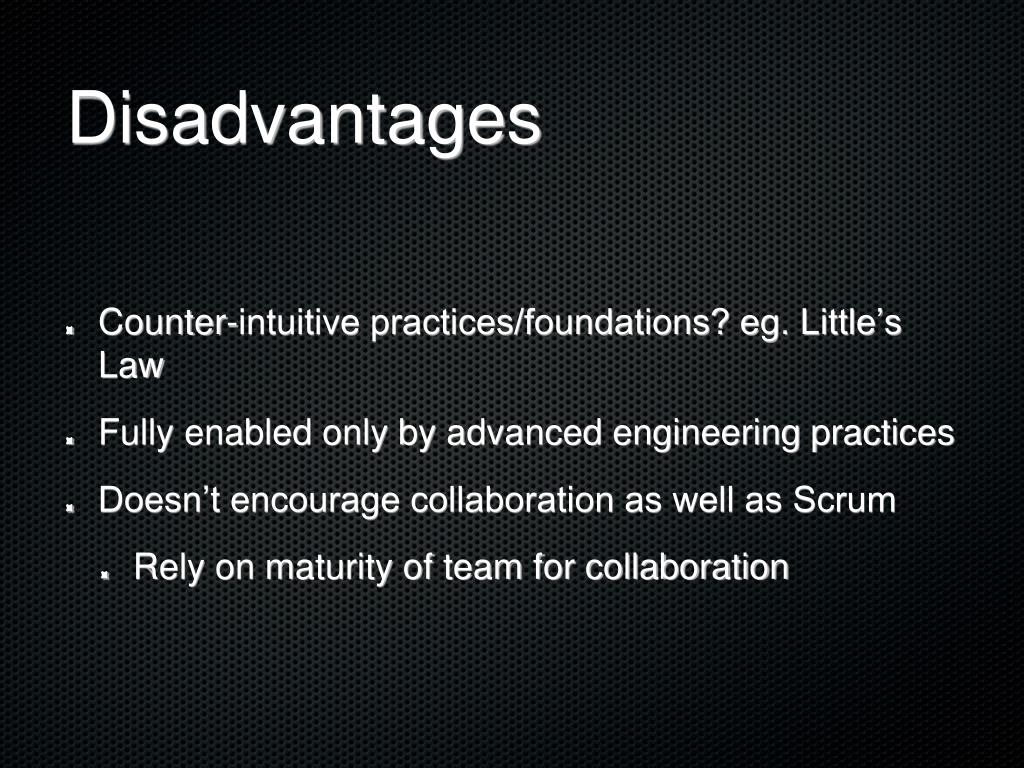 Disadvantages

Counter-intuitive practices/foundations? eg. Little’s Law

Fully enabled only by advanced engineering practices

Doesn’t encourage collaboration as well as Scrum

Rely on maturity of team for collaboration